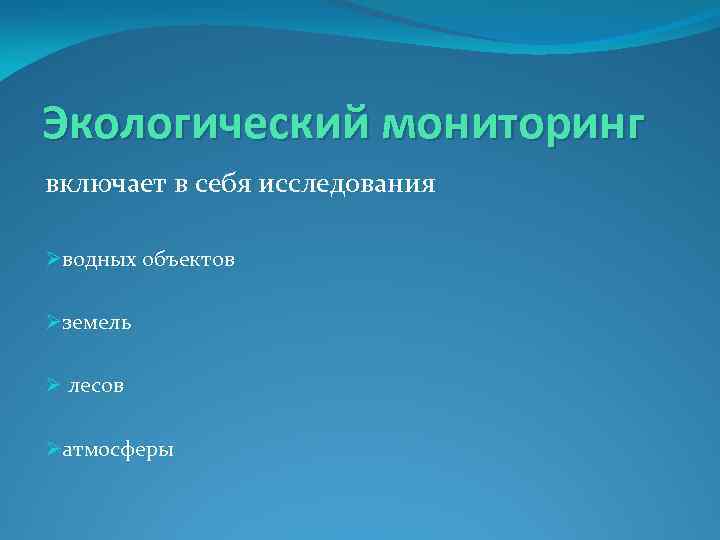 Экологический мониторинг

включает в себя исследования

➢водных объектов

➢земель

➢ лесов

➢атмосферы